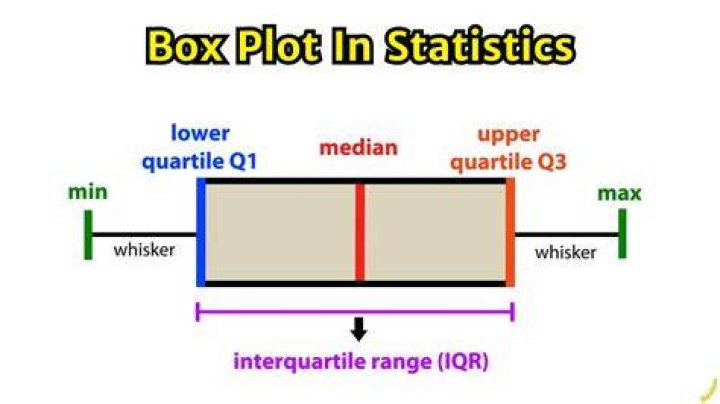 Box Plot In Statistics

lower quartile Q1

median

upper quartile Q3

min

max

whisker

whisker

interquartile range (IQR)